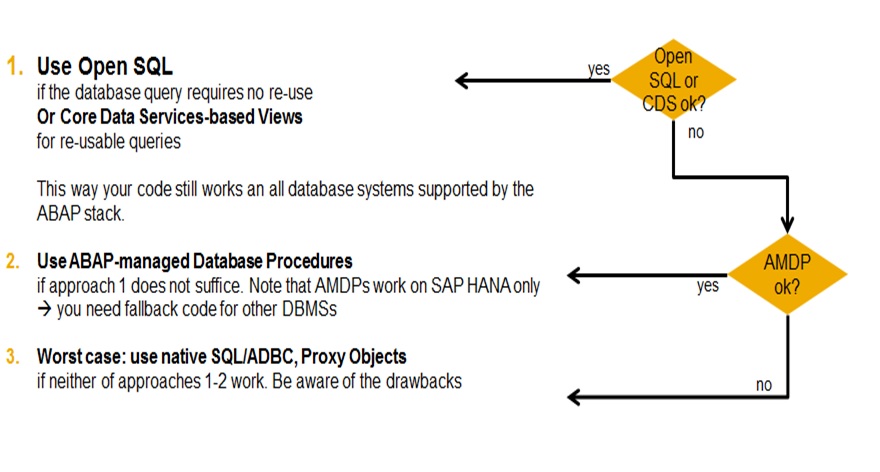 1. Use Open SQL
if the database query requires no re-use
Or Core Data Services-based Views
for re-usable queries

This way your code still works an all database systems supported by the ABAP stack.

2. Use ABAP-managed Database Procedures
if approach 1 does not suffice. Note that AMDPs work on SAP HANA only
→ you need fallback code for other DBMSs

3. Worst case: use native SQL/ADBC, Proxy Objects
if neither of approaches 1-2 work. Be aware of the drawbacks

Open SQL or CDS ok?
yes
no
AMDP ok?
yes
no